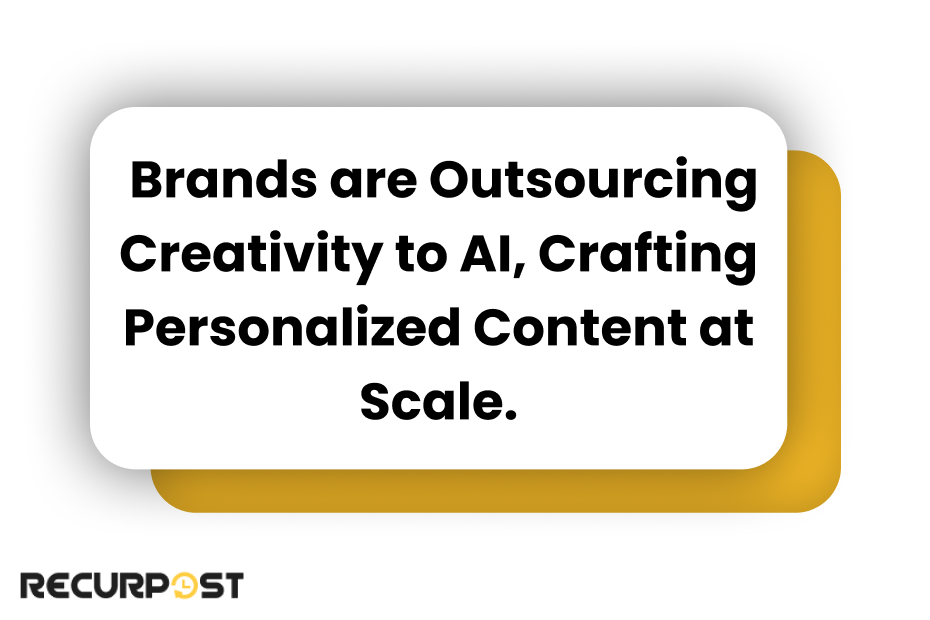 Brands are Outsourcing Creativity to AI, Crafting Personalized Content at Scale.

RECURPOST